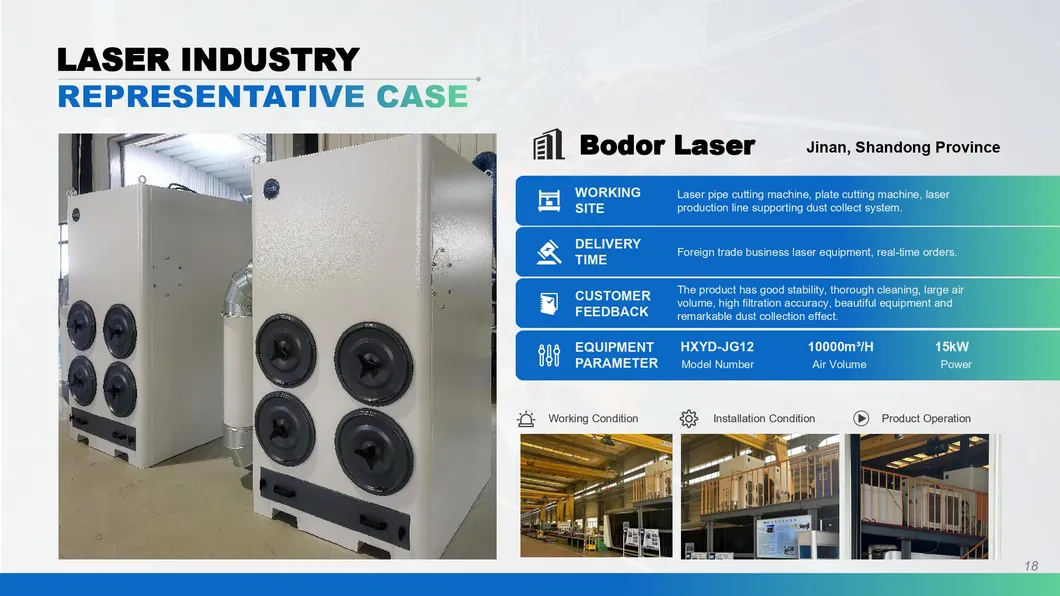 LASER INDUSTRY
REPRESENTATIVE CASE

Bodor Laser
Jinan, Shandong Province

WORKING SITE
Laser pipe cutting machine, plate cutting machine, laser production line supporting dust collect system.

DELIVERY TIME
Foreign trade business laser equipment, real-time orders.

CUSTOMER FEEDBACK
The product has good stability, thorough cleaning, large air volume, high filtration accuracy, beautiful equipment and remarkable dust collection effect.

EQUIPMENT PARAMETER
HXYD-JG12
Model Number
10000m³/H
Air Volume
15kW
Power

Working Condition
Installation Condition
Product Operation

18